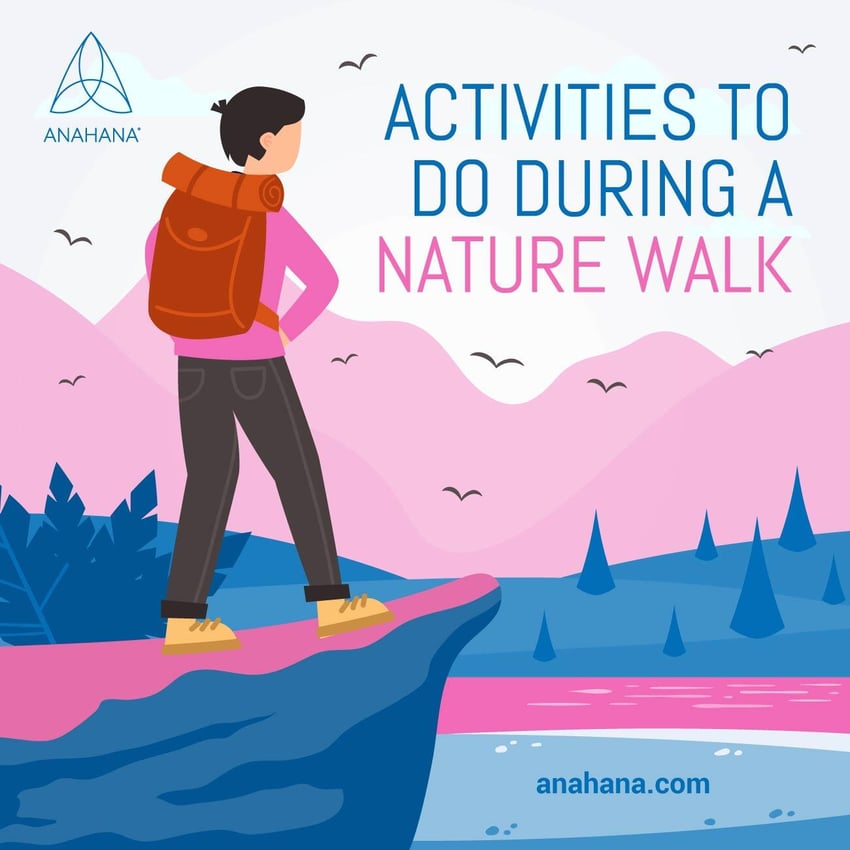 ANAHANA®

ACTIVITIES TO DO DURING A NATURE WALK

anahana.com